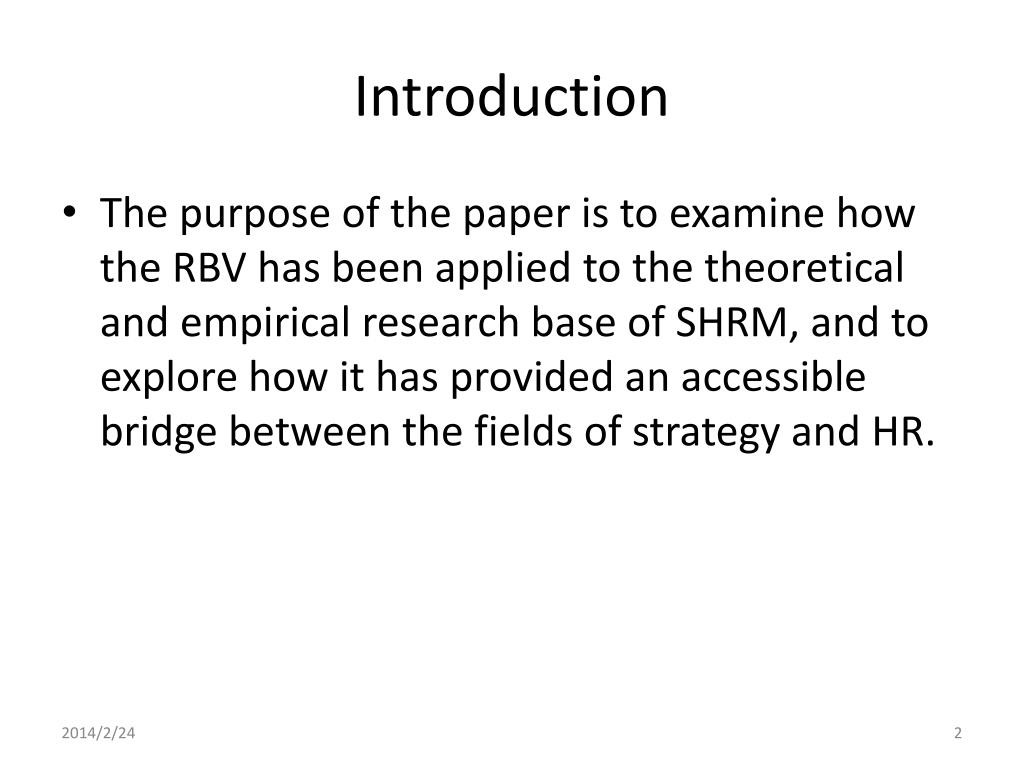 Introduction

• The purpose of the paper is to examine how the RBV has been applied to the theoretical and empirical research base of SHRM, and to explore how it has provided an accessible bridge between the fields of strategy and HR.

2014/2/24

2